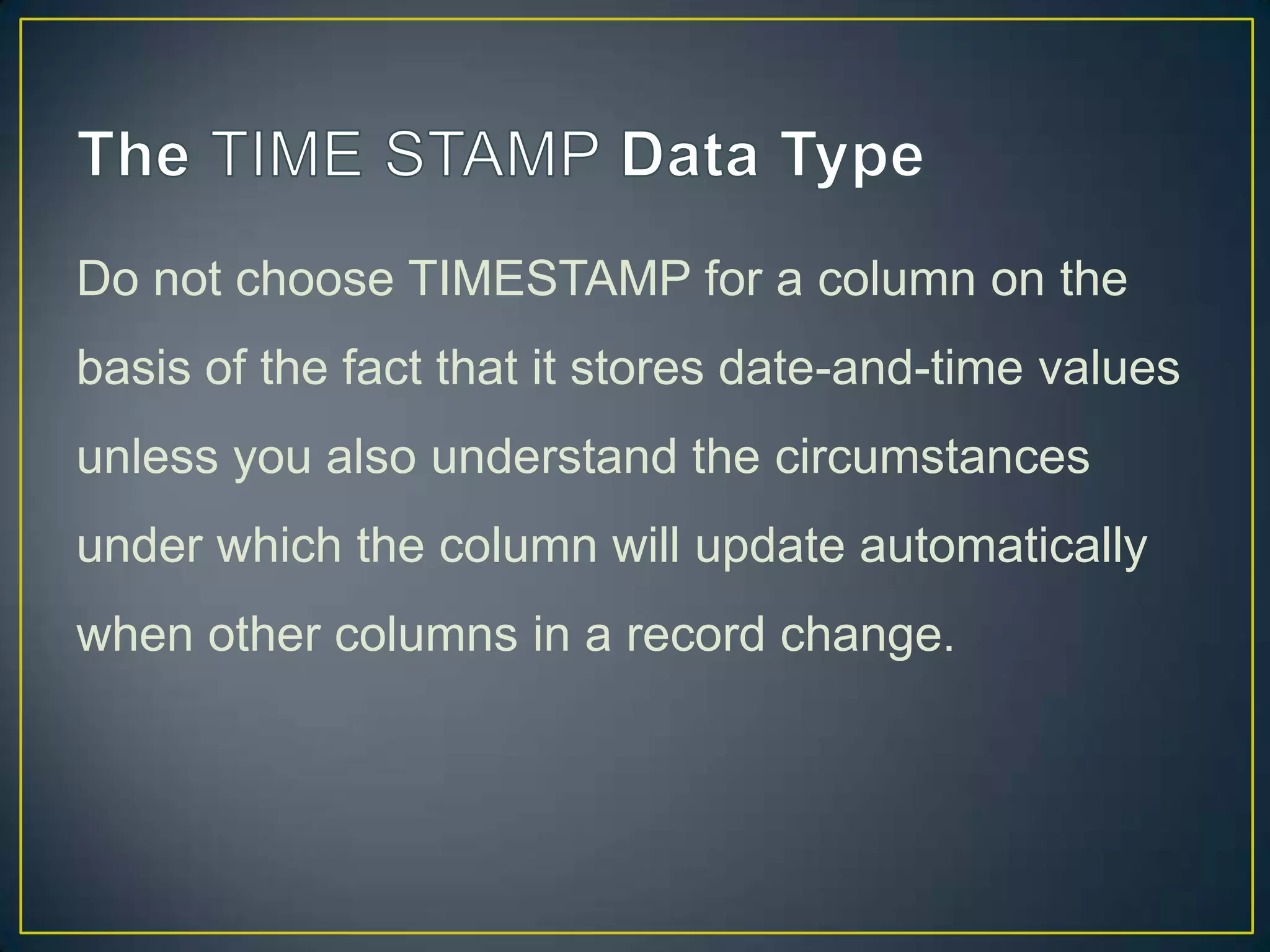 The TIME STAMP Data Type

Do not choose TIMESTAMP for a column on the basis of the fact that it stores date-and-time values unless you also understand the circumstances under which the column will update automatically when other columns in a record change.